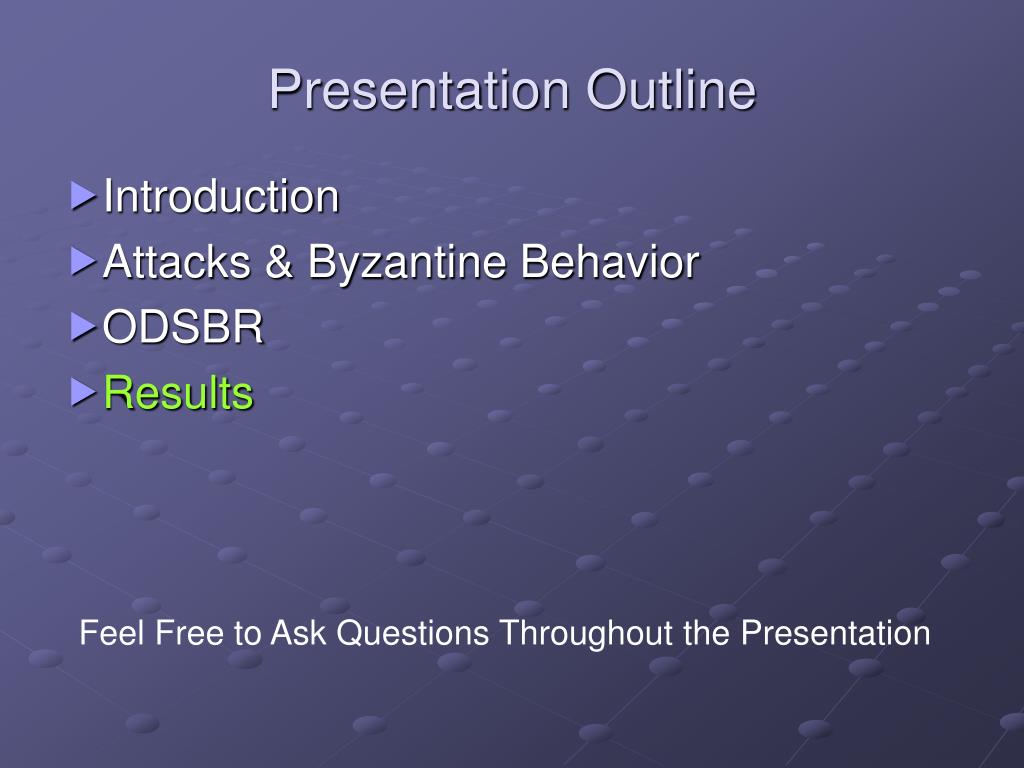 Presentation Outline

Introduction
Attacks & Byzantine Behavior
ODSBR
Results

Feel Free to Ask Questions Throughout the Presentation